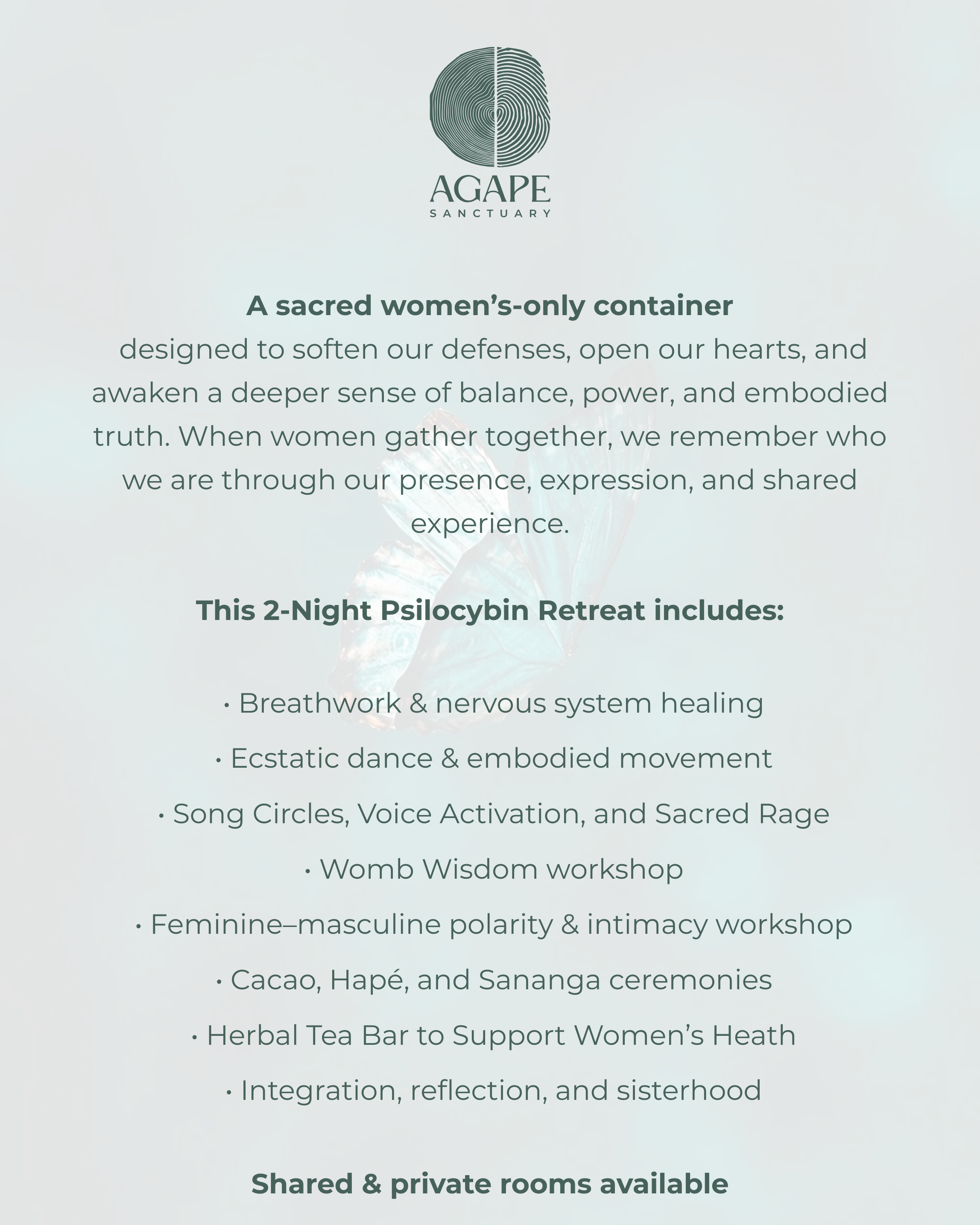 AGAPE
SANCTUARY

A sacred women's-only container
designed to soften our defenses, open our hearts, and awaken a deeper sense of balance, power, and embodied truth. When women gather together, we remember who we are through our presence, expression, and shared experience.

This 2-Night Psilocybin Retreat includes:

• Breathwork & nervous system healing
• Ecstatic dance & embodied movement
• Song Circles, Voice Activation, and Sacred Rage
• Womb Wisdom workshop
• Feminine–masculine polarity & intimacy workshop
• Cacao, Hapé, and Sananga ceremonies
• Herbal Tea Bar to Support Women's Heath
• Integration, reflection, and sisterhood

Shared & private rooms available